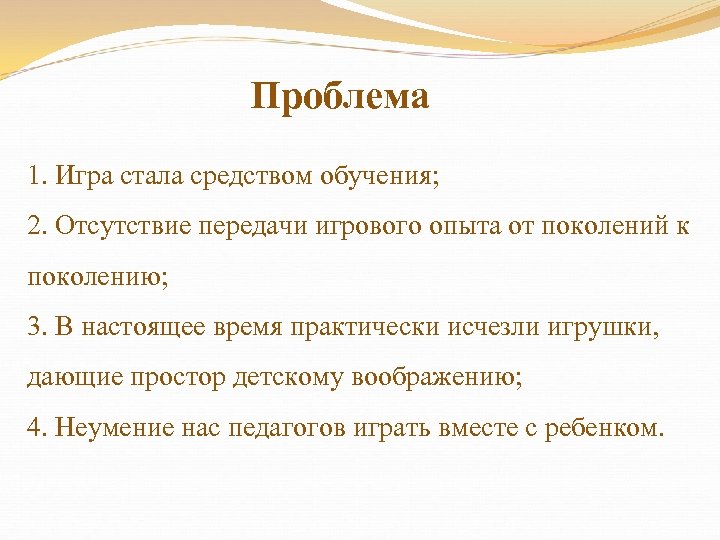 Проблема

1. Игра стала средством обучения;

2. Отсутствие передачи игрового опыта от поколений к поколению;

3. В настоящее время практически исчезли игрушки, дающие простор детскому воображению;

4. Неумение нас педагогов играть вместе с ребенком.